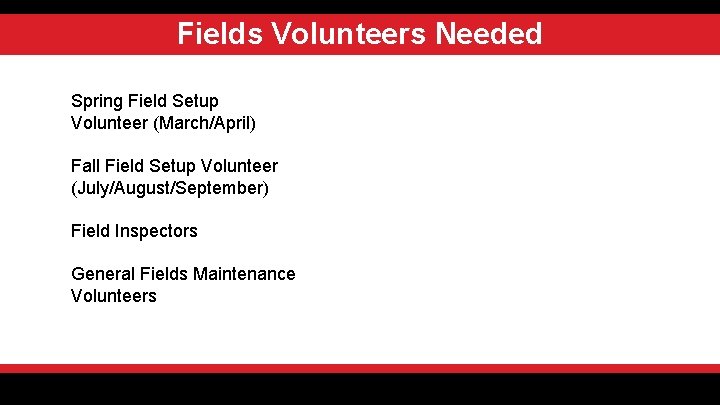 Fields Volunteers Needed

Spring Field Setup Volunteer (March/April)

Fall Field Setup Volunteer (July/August/September)

Field Inspectors

General Fields Maintenance Volunteers